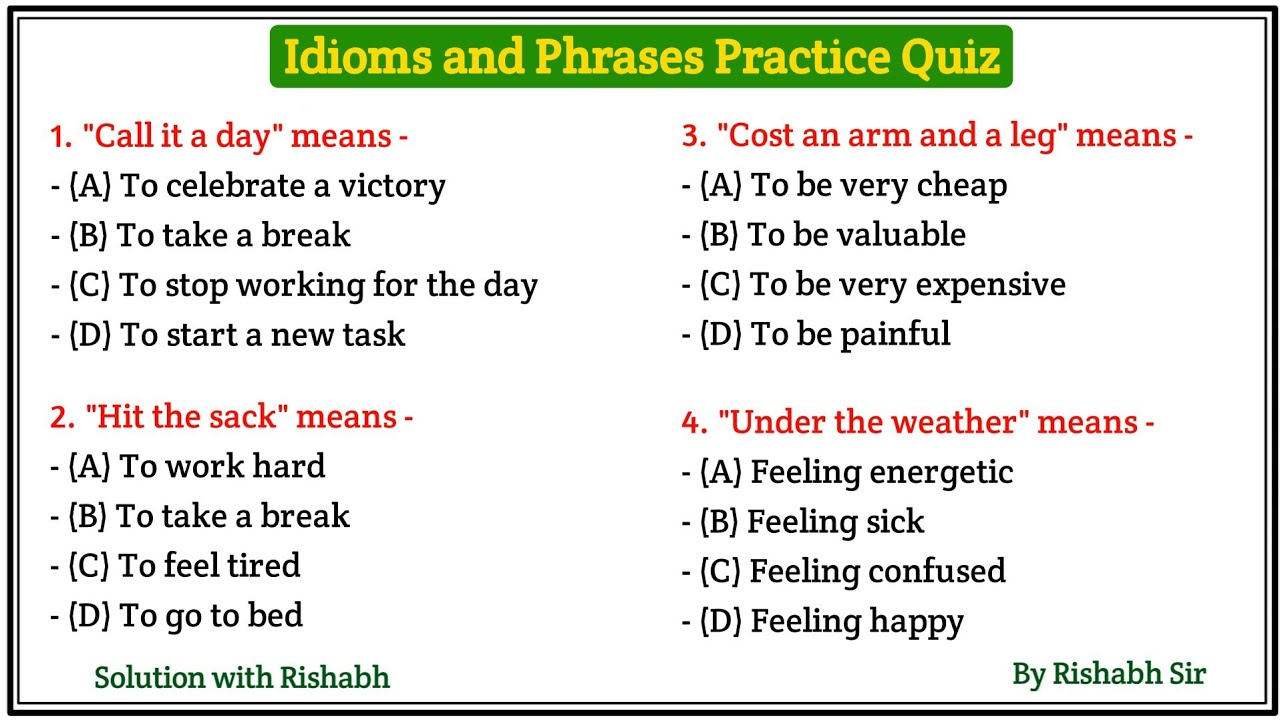 Idioms and Phrases Practice Quiz

1. "Call it a day" means -
- (A) To celebrate a victory
- (B) To take a break
- (C) To stop working for the day
- (D) To start a new task

2. "Hit the sack" means -
- (A) To work hard
- (B) To take a break
- (C) To feel tired
- (D) To go to bed

3. "Cost an arm and a leg" means -
- (A) To be very cheap
- (B) To be valuable
- (C) To be very expensive
- (D) To be painful

4. "Under the weather" means -
- (A) Feeling energetic
- (B) Feeling sick
- (C) Feeling confused
- (D) Feeling happy

Solution with Rishabh

By Rishabh Sir